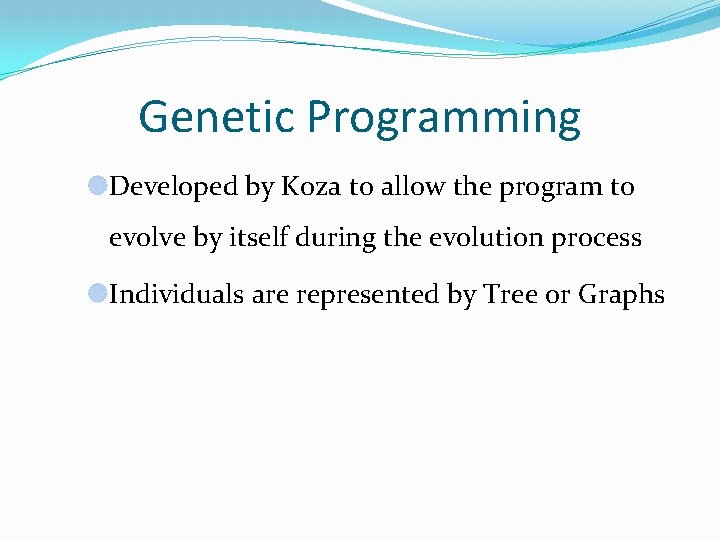 Genetic Programming

Developed by Koza to allow the program to evolve by itself during the evolution process

Individuals are represented by Tree or Graphs